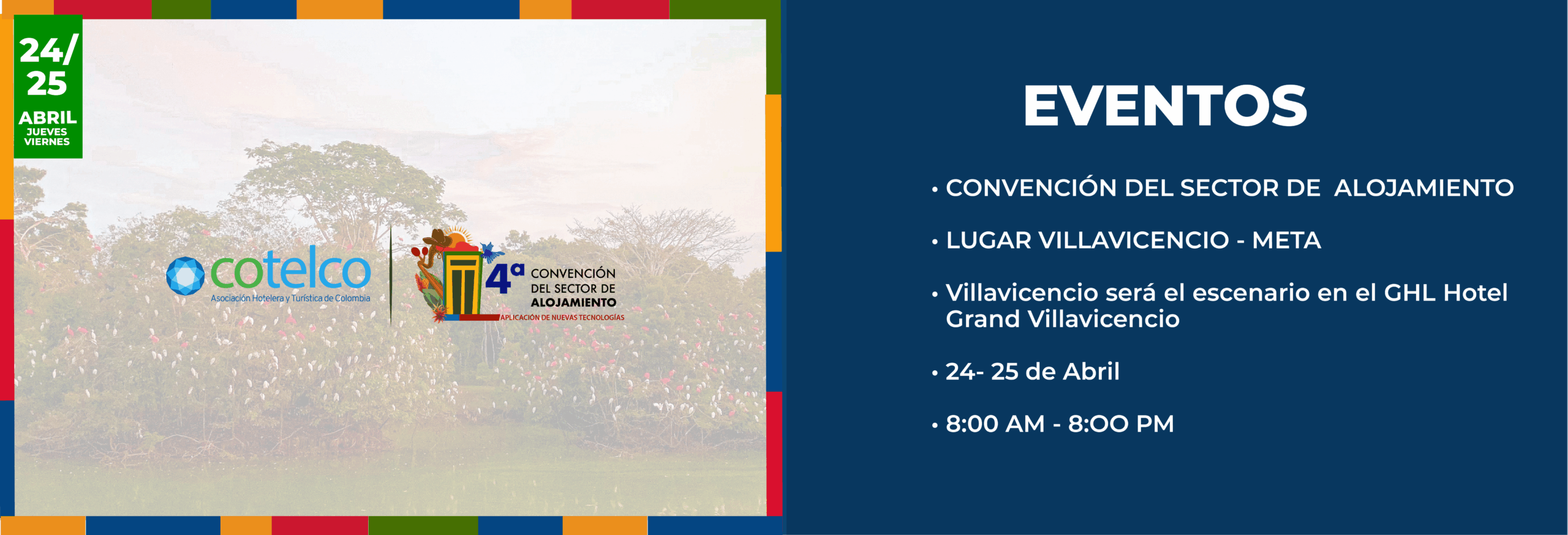 24/
25
ABRIL
JUEVES
VIERNES

cotelco
Asociación Hotelera y Turística de Colombia

4ª CONVENCIÓN DEL SECTOR DE ALOJAMIENTO
APLICACIÓN DE NUEVAS TECNOLOGÍAS

EVENTOS

• CONVENCIÓN DEL SECTOR DE ALOJAMIENTO

• LUGAR VILLAVICENCIO - META

• Villavicencio será el escenario en el GHL Hotel Grand Villavicencio

• 24- 25 de Abril

• 8:00 AM - 8:00 PM